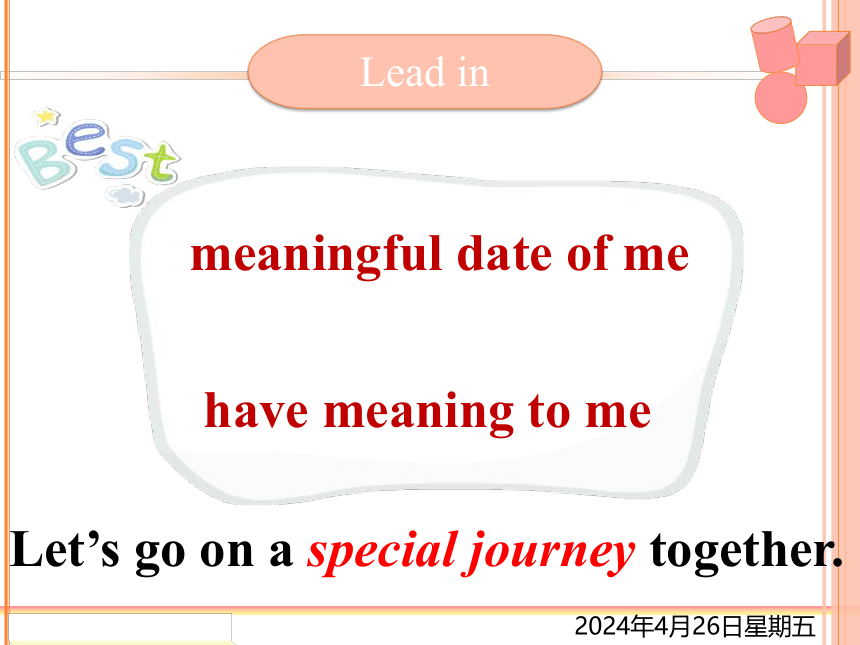 Lead in

Best

meaningful date of me

have meaning to me

Let’s go on a special journey together.

2024年4月26日星期五